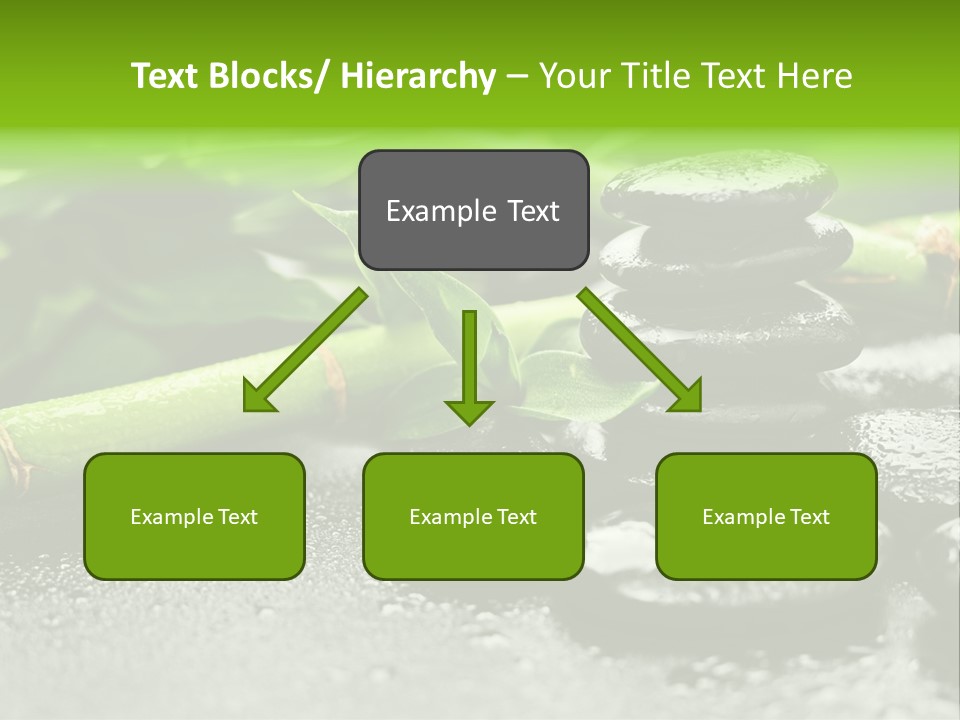 Text Blocks/ Hierarchy – Your Title Text Here

Example Text

Example Text

Example Text

Example Text